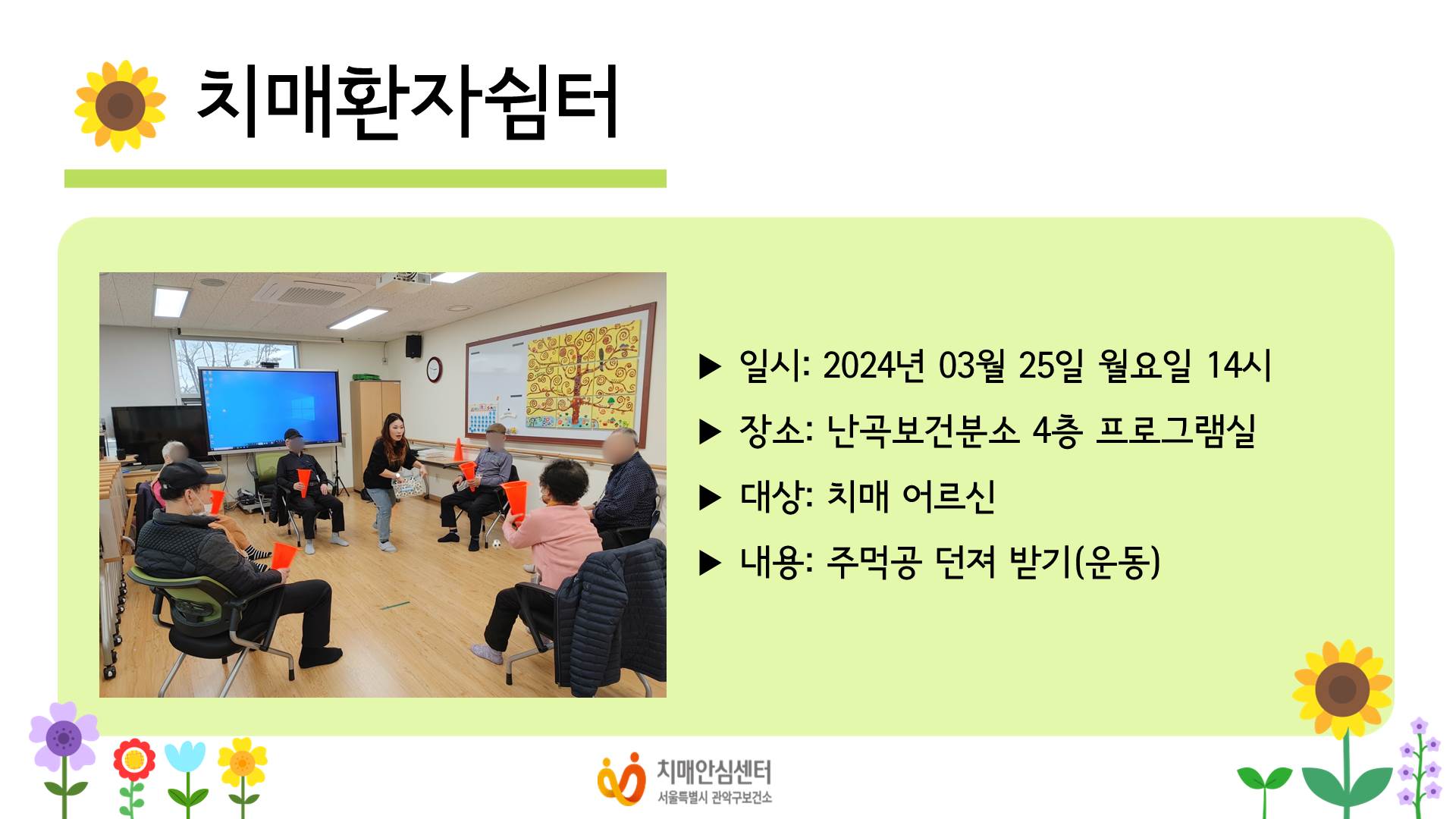 치매환자쉼터

▶ 일시: 2024년 03월 25일 월요일 14시

▶ 장소: 난곡보건분소 4층 프로그램실

▶ 대상: 치매 어르신

▶ 내용: 주먹공 던져 받기(운동)

치매안심센터
서울특별시 관악구보건소